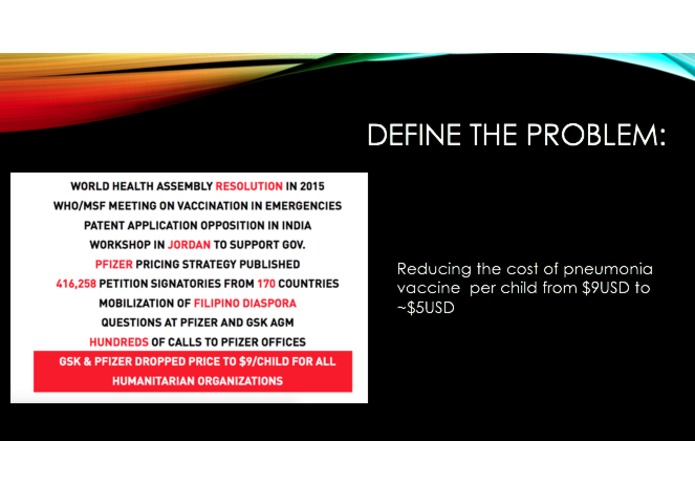 DEFINE THE PROBLEM:

WORLD HEALTH ASSEMBLY RESOLUTION IN 2015
WHO/MSF MEETING ON VACCINATION IN EMERGENCIES
PATENT APPLICATION OPPOSITION IN INDIA
WORKSHOP IN JORDAN TO SUPPORT GOV.
PFIZER PRICING STRATEGY PUBLISHED
416,258 PETITION SIGNATORIES FROM 170 COUNTRIES
MOBILIZATION OF FILIPINO DIASPORA
QUESTIONS AT PFIZER AND GSK AGM
HUNDREDS OF CALLS TO PFIZER OFFICES
GSK & PFIZER DROPPED PRICE TO $9/CHILD FOR ALL HUMANITARIAN ORGANIZATIONS

Reducing the cost of pneumonia vaccine per child from $9USD to ~$5USD